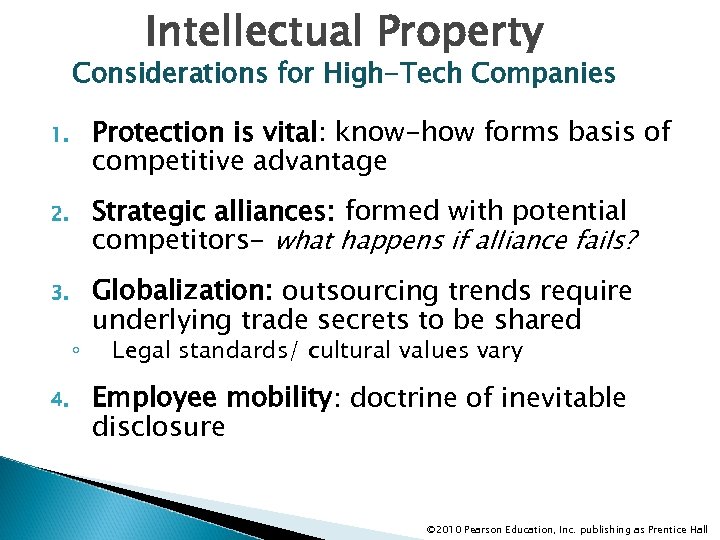 Intellectual Property
Considerations for High-Tech Companies

1. Protection is vital: know-how forms basis of competitive advantage

2. Strategic alliances: formed with potential competitors- what happens if alliance fails?

3. Globalization: outsourcing trends require underlying trade secrets to be shared
◦ Legal standards/ cultural values vary

4. Employee mobility: doctrine of inevitable disclosure

©2010 Pearson Education, Inc. publishing as Prentice Hall